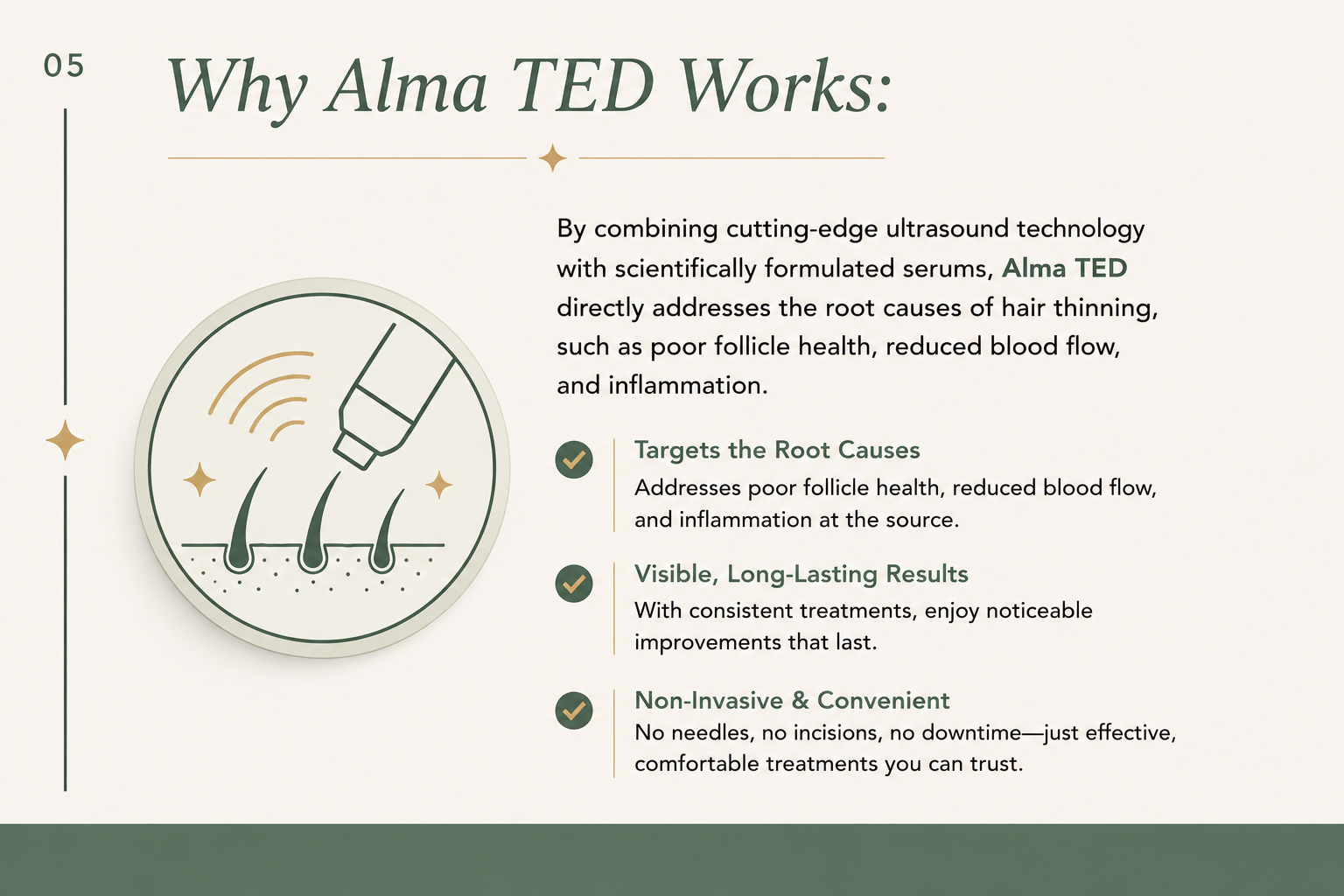 05

Why Alma TED Works:

By combining cutting-edge ultrasound technology with scientifically formulated serums, Alma TED directly addresses the root causes of hair thinning, such as poor follicle health, reduced blood flow, and inflammation.

Targets the Root Causes
Addresses poor follicle health, reduced blood flow, and inflammation at the source.

Visible, Long-Lasting Results
With consistent treatments, enjoy noticeable improvements that last.

Non-Invasive & Convenient
No needles, no incisions, no downtime—just effective, comfortable treatments you can trust.